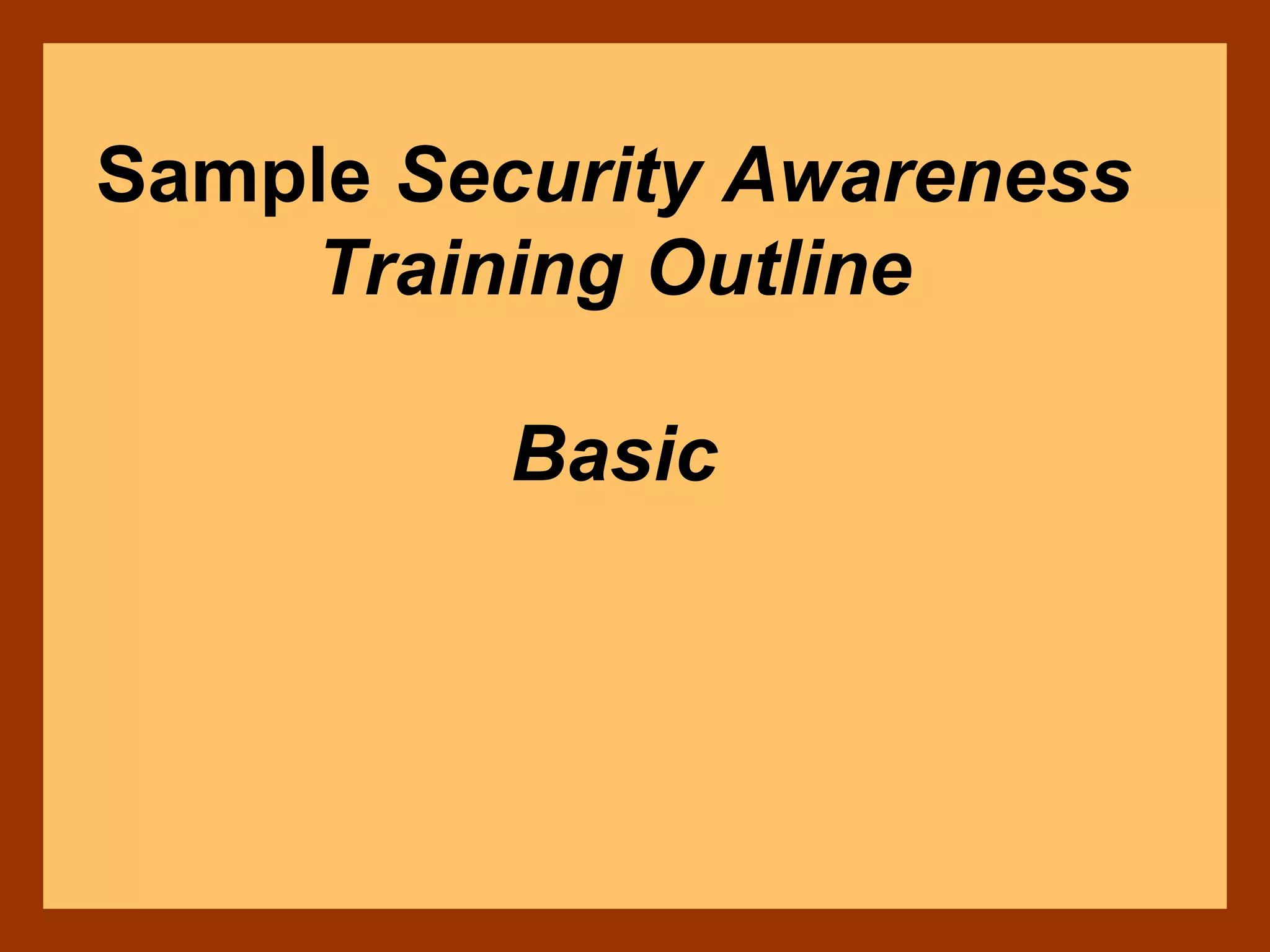 Sample Security Awareness Training Outline

Basic